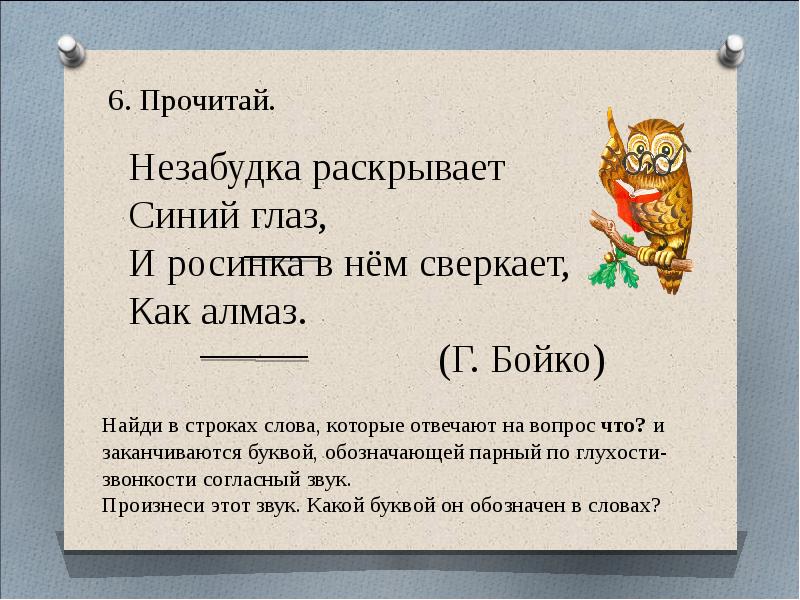 6. Прочитай.

Незабудка раскрывает
Синий глаз,
И росинка в нём сверкает,
Как алмаз.

(Г. Бойко)

Найди в строках слова, которые отвечают на вопрос **что?** и заканчиваются буквой, обозначающей парный по глухости-звонкости согласный звук.
Произнеси этот звук. Какой буквой он обозначен в словах?